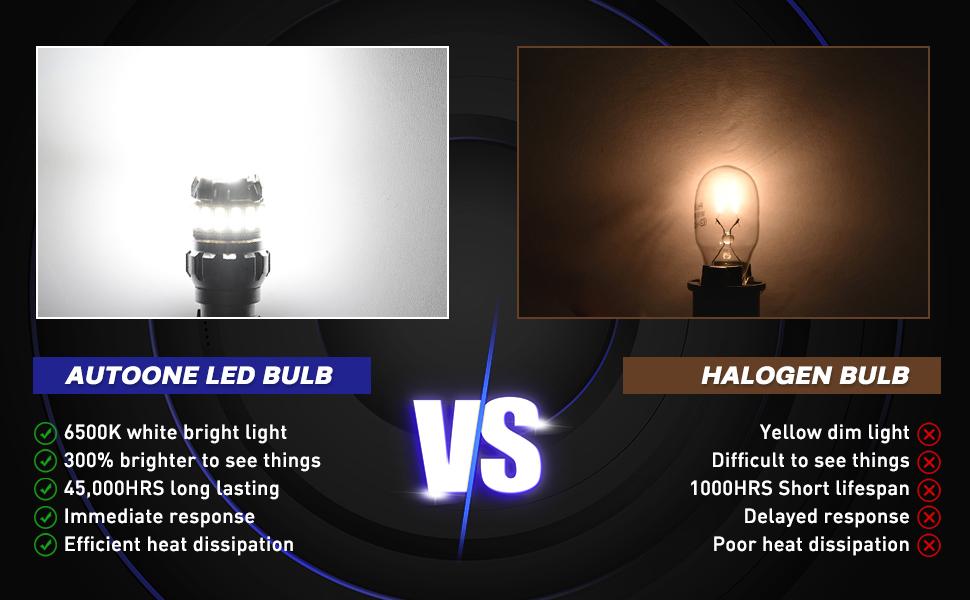 AUTOONE LED BULB

6500K white bright light
300% brighter to see things
45,000HRS long lasting
Immediate response
Efficient heat dissipation

VS

HALOGEN BULB

Yellow dim light
Difficult to see things
1000HRS Short lifespan
Delayed response
Poor heat dissipation